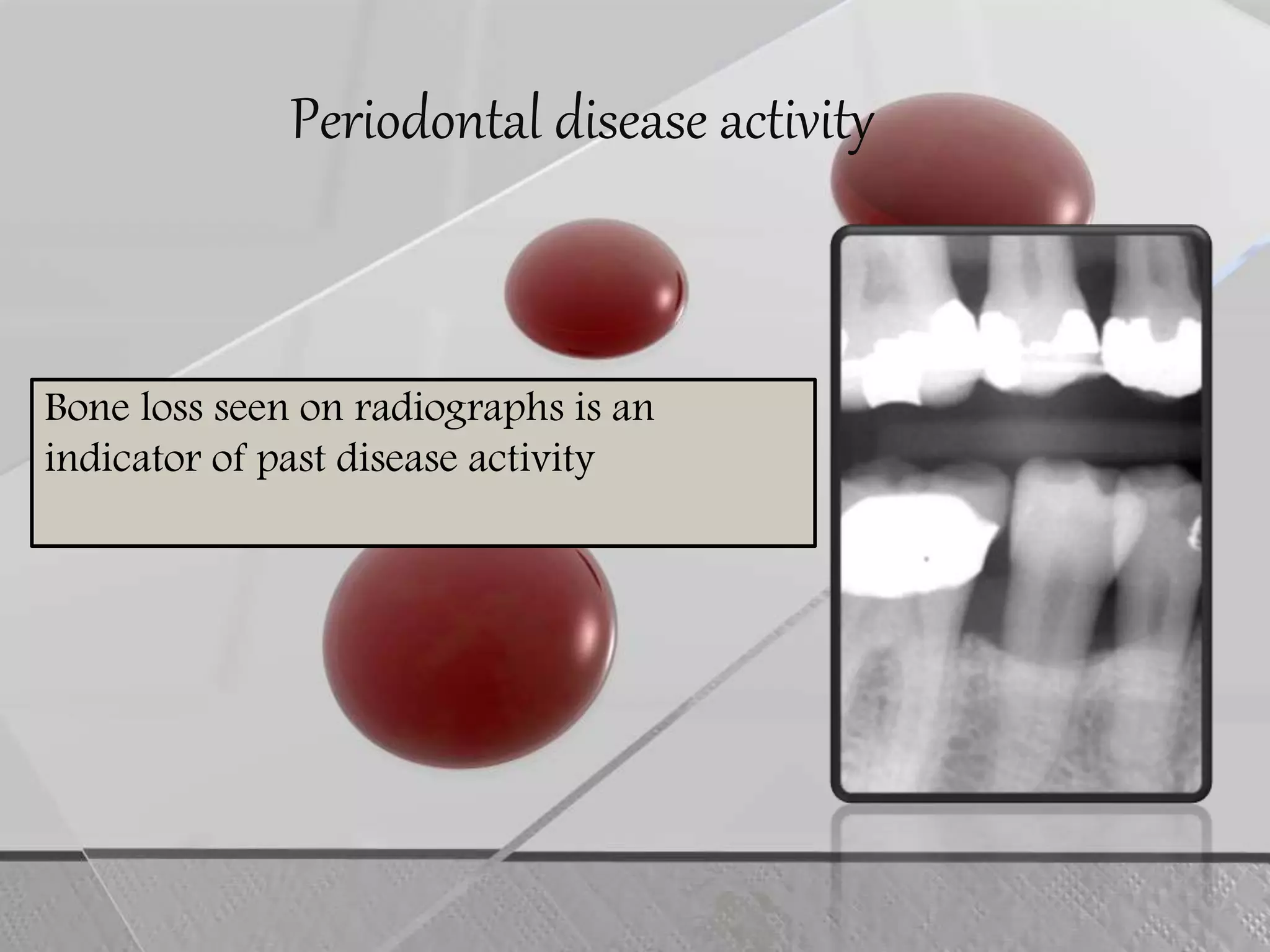 Periodontal disease activity

Bone loss seen on radiographs is an indicator of past disease activity